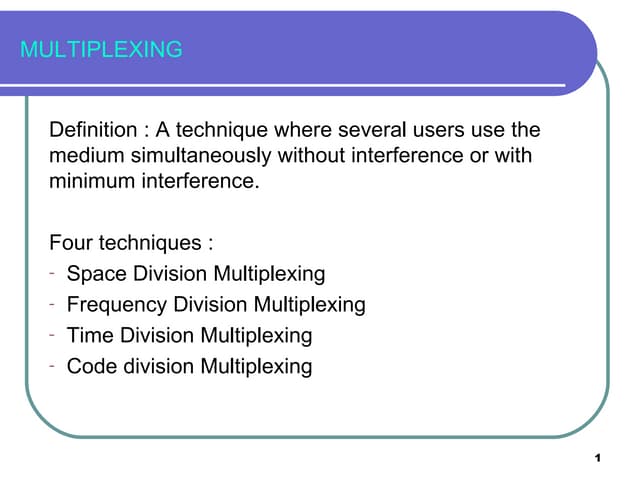 MULTIPLEXING

Definition : A technique where several users use the medium simultaneously without interference or with minimum interference.

Four techniques :
- Space Division Multiplexing
- Frequency Division Multiplexing
- Time Division Multiplexing
- Code division Multiplexing

1